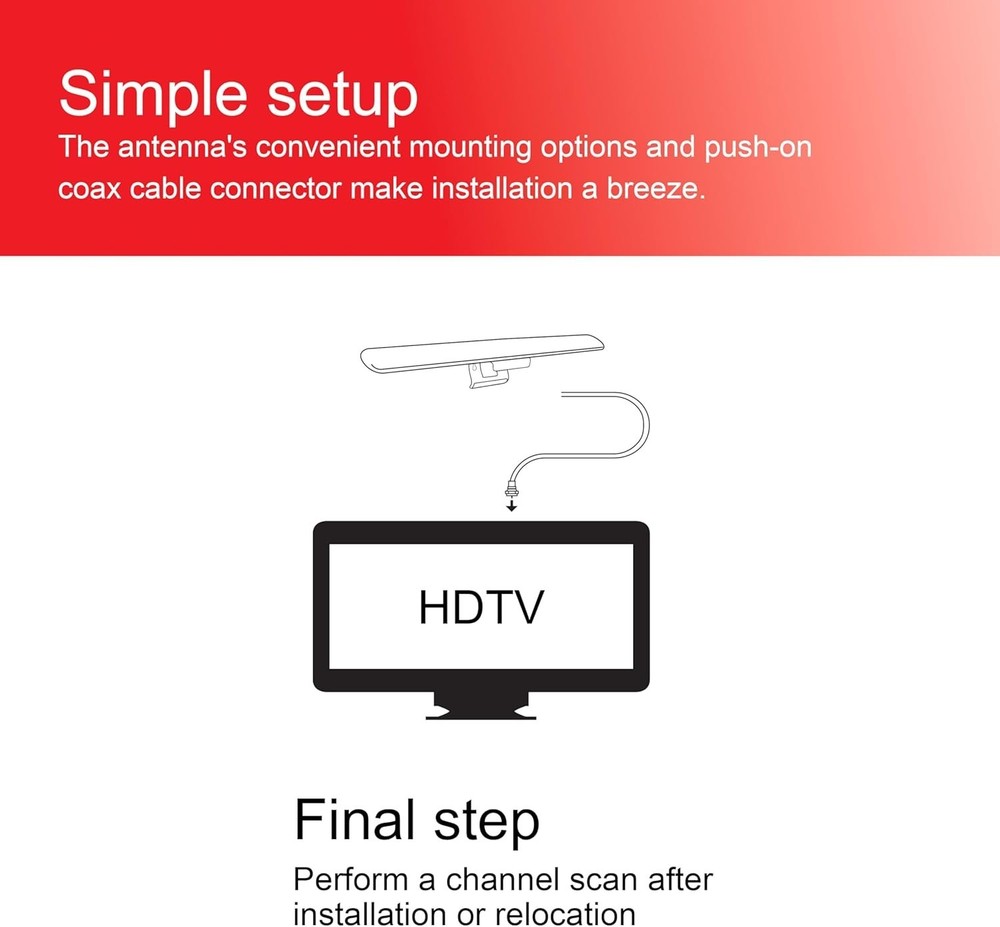 Simple setup
The antenna's convenient mounting options and push-on coax cable connector make installation a breeze.

HDTV

Final step
Perform a channel scan after installation or relocation